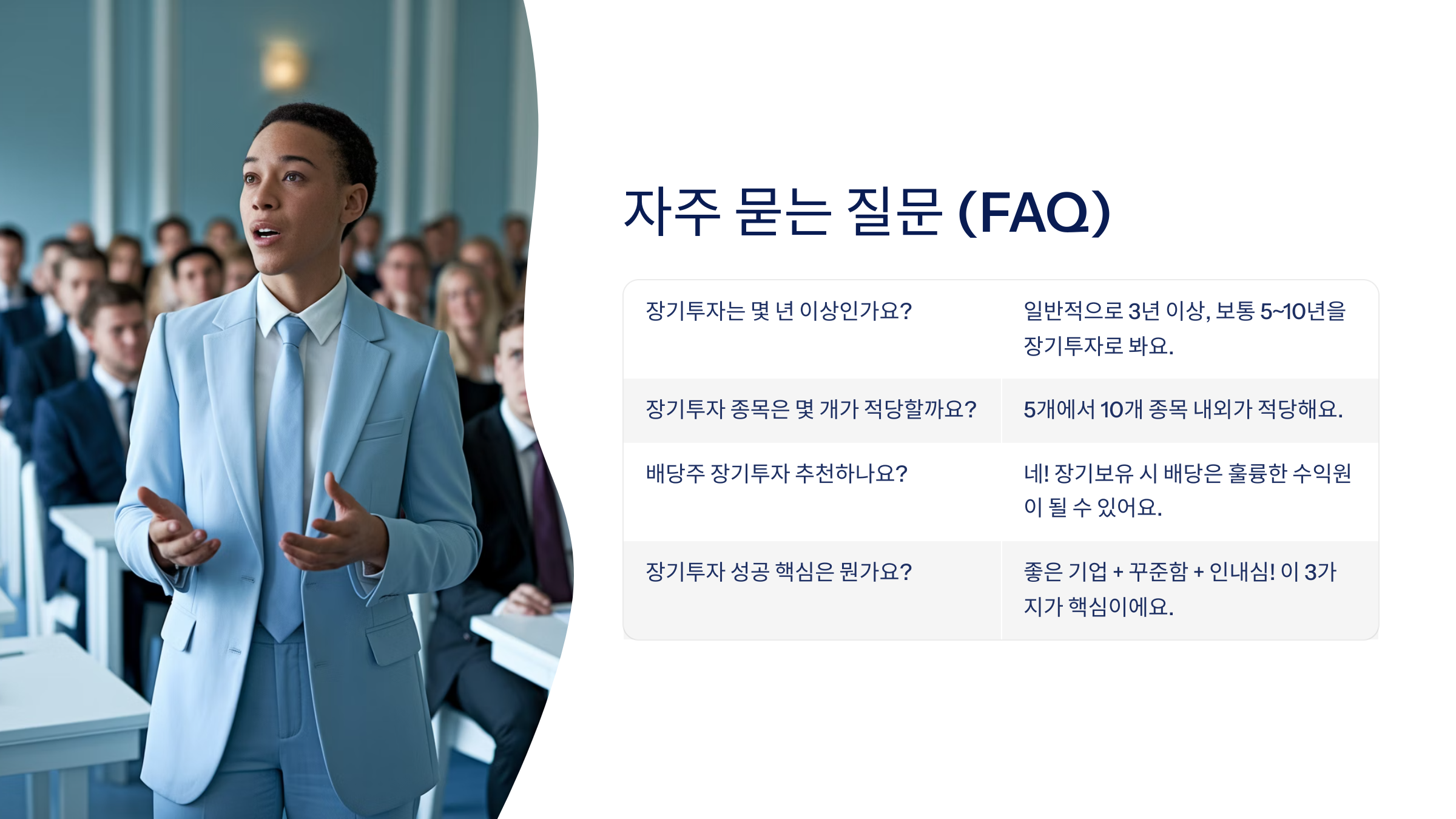 자주 묻는 질문 (FAQ)

| | |
|---|---|
| 장기투자는 몇 년 이상인가요? | 일반적으로 3년 이상, 보통 5~10년을 장기투자로 봐요. |
| 장기투자 종목은 몇 개가 적당할까요? | 5개에서 10개 종목 내외가 적당해요. |
| 배당주 장기투자 추천하나요? | 네! 장기보유 시 배당은 훌륭한 수익원이 될 수 있어요. |
| 장기투자 성공 핵심은 뭔가요? | 좋은 기업 + 꾸준함 + 인내심! 이 3가지가 핵심이에요. |